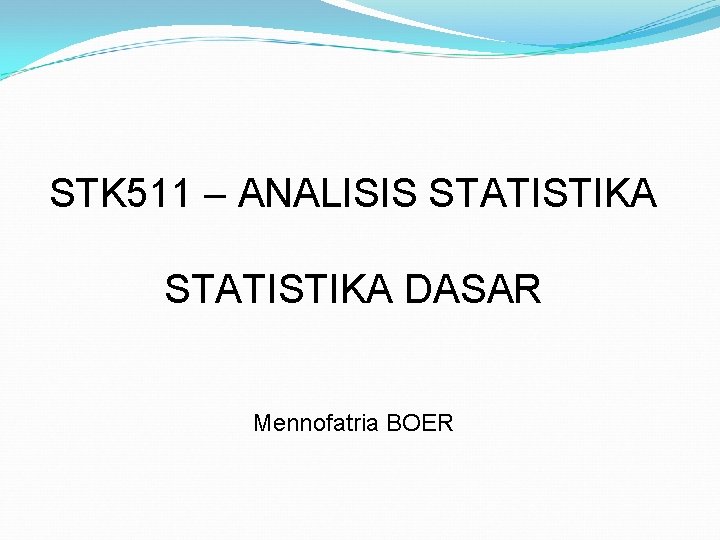 STK511 – ANALISIS STATISTIKA

STATISTIKA DASAR

Mennofatria BOER